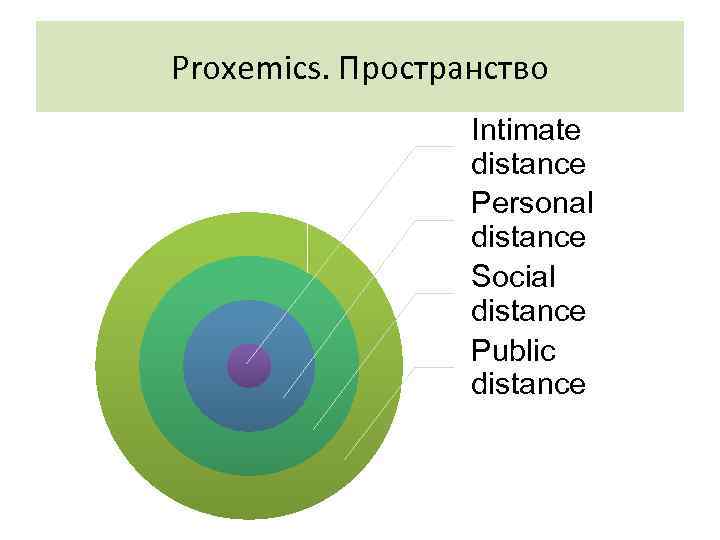 Proxemics. Пространство

Intimate distance

Personal distance

Social distance

Public distance